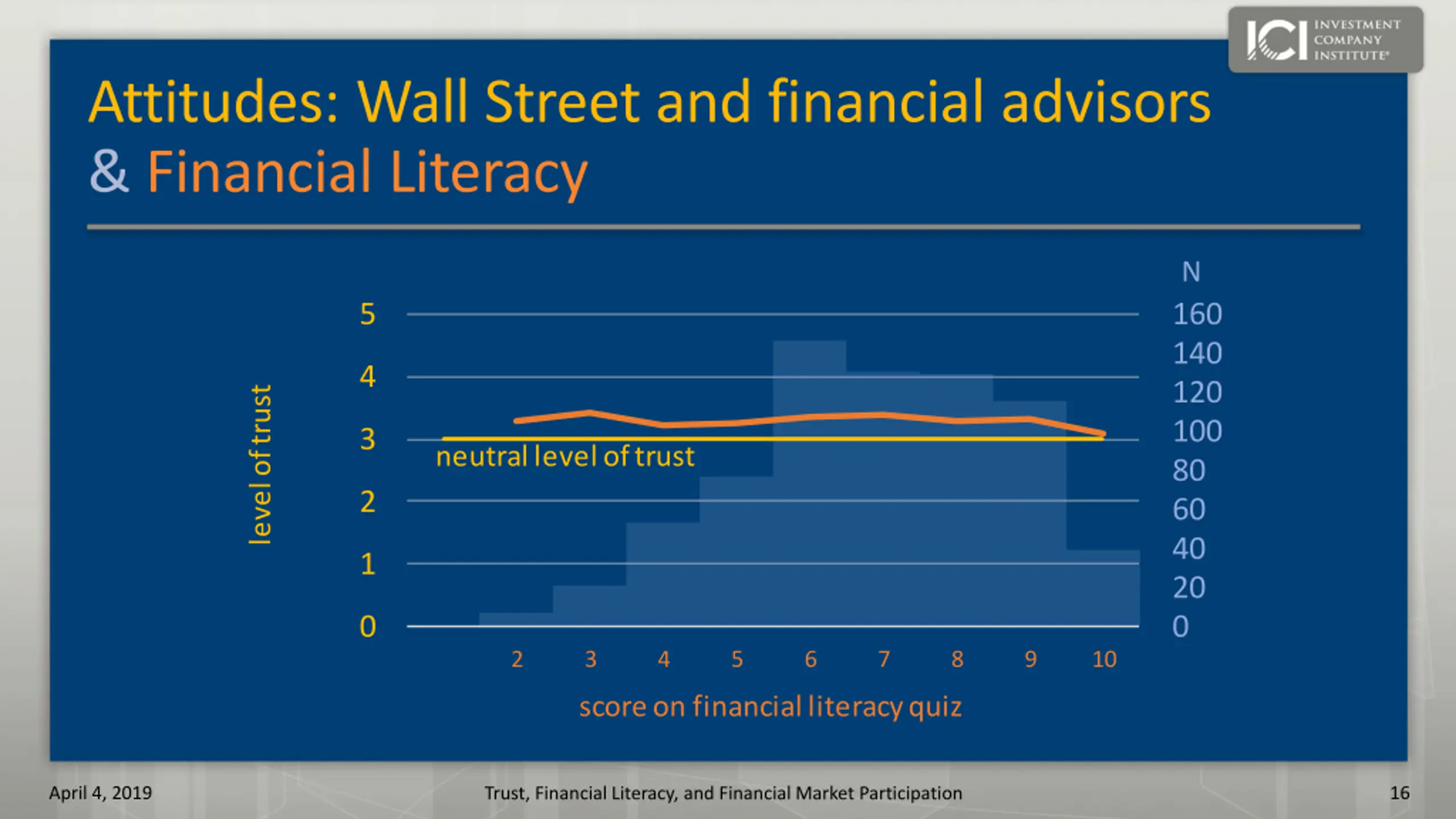 ICI INVESTMENT COMPANY INSTITUTE

Attitudes: Wall Street and financial advisors & Financial Literacy

level of trust

5
4
3
2
1
0

N
160
140
120
100
80
60
40
20
0

neutral level of trust

2 3 4 5 6 7 8 9 10

score on financial literacy quiz

April 4, 2019

Trust, Financial Literacy, and Financial Market Participation

16